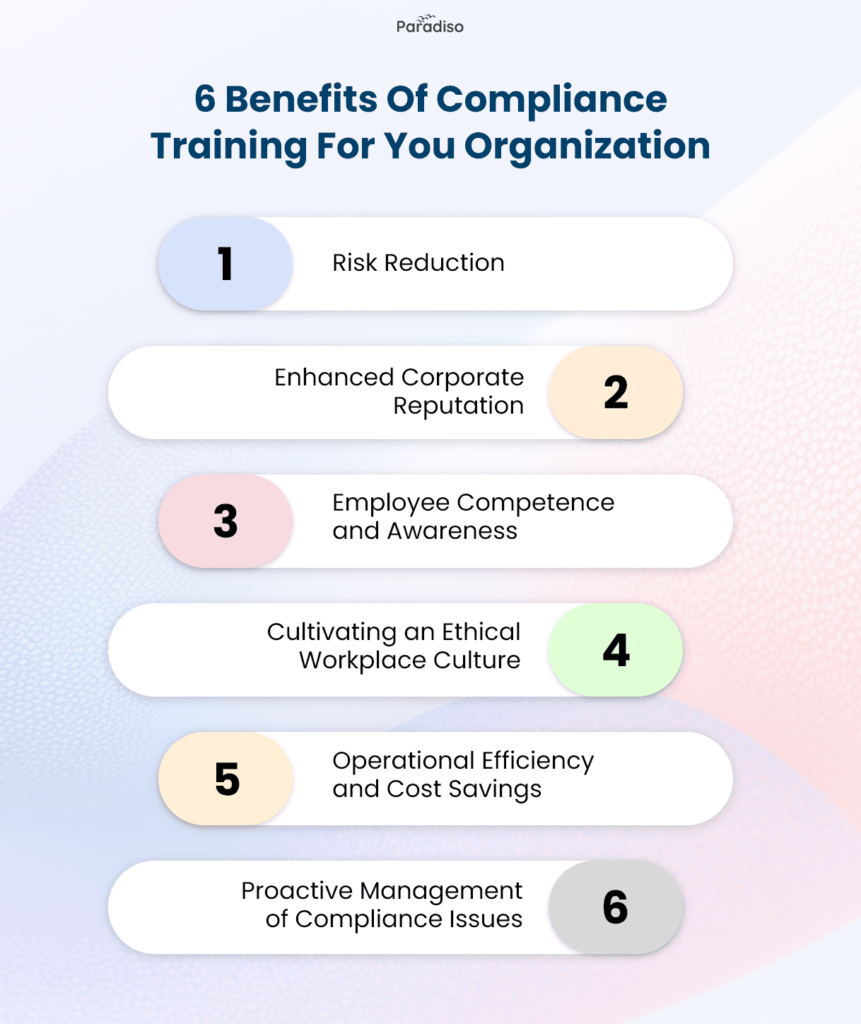 Paradiso

6 Benefits Of Compliance Training For You Organization

1 Risk Reduction

Enhanced Corporate Reputation 2

3 Employee Competence and Awareness

Cultivating an Ethical Workplace Culture 4

5 Operational Efficiency and Cost Savings

Proactive Management of Compliance Issues 6